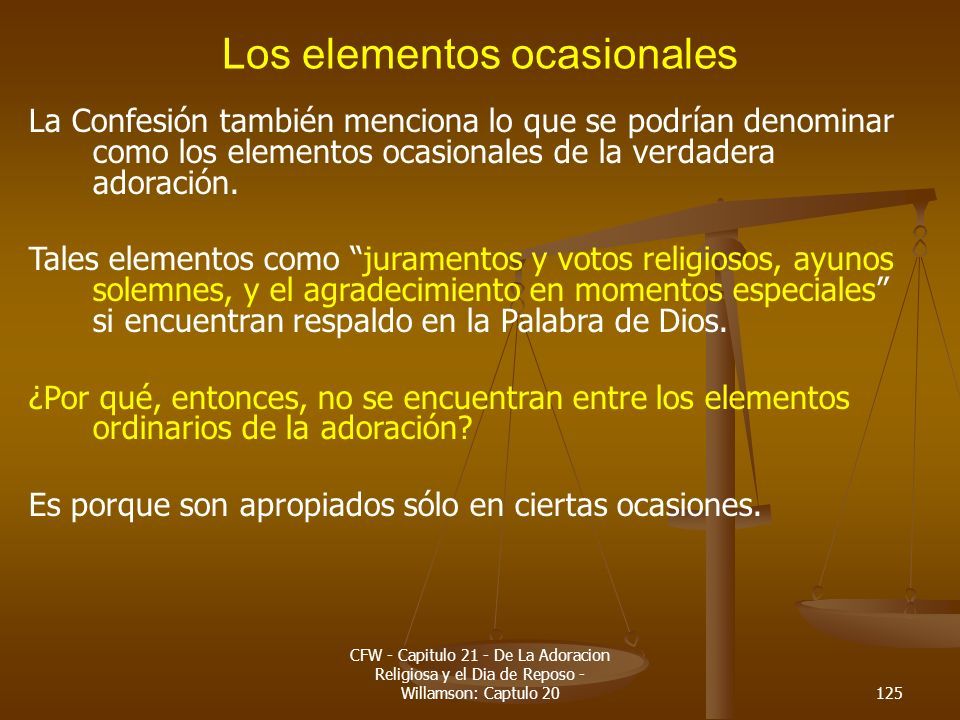 Los elementos ocasionales

La Confesión también menciona lo que se podrían denominar como los elementos ocasionales de la verdadera adoración.

Tales elementos como “juramentos y votos religiosos, ayunos solemnes, y el agradecimiento en momentos especiales” si encuentran respaldo en la Palabra de Dios.

¿Por qué, entonces, no se encuentran entre los elementos ordinarios de la adoración?

Es porque son apropiados sólo en ciertas ocasiones.

CFW - Capitulo 21 - De La Adoracion Religiosa y el Dia de Reposo - Willamson: Captulo 20

125